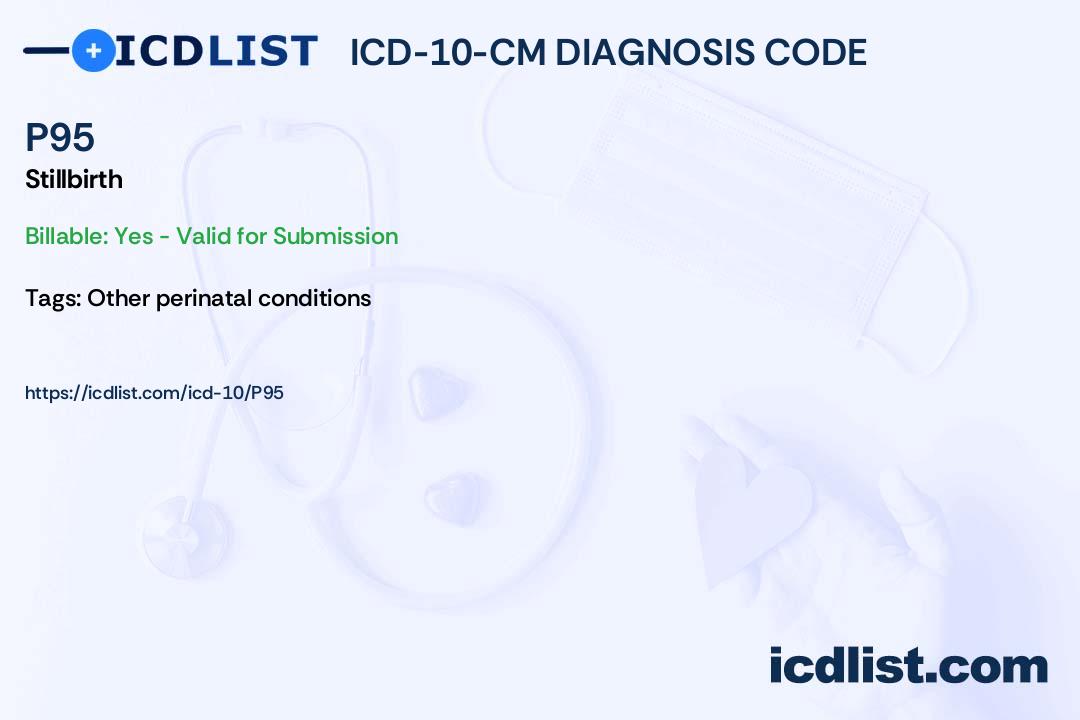 ICDLIST ICD-10-CM DIAGNOSIS CODE

P95
Stillbirth

Billable: Yes - Valid for Submission

Tags: Other perinatal conditions

https://icdlist.com/icd-10/P95

icdlist.com